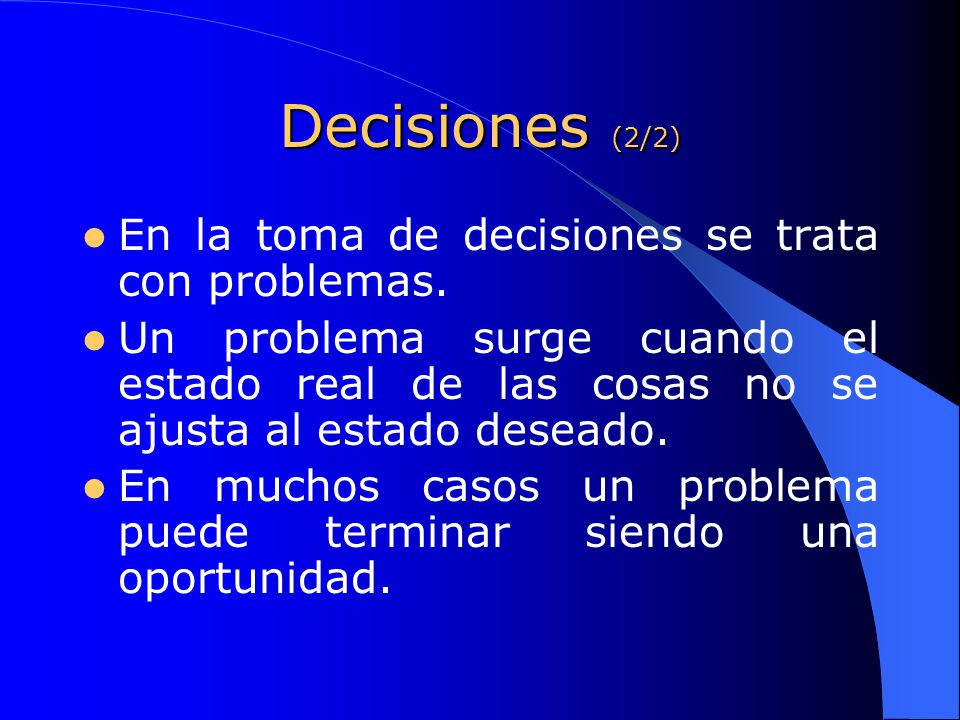 Decisiones (2/2)

- En la toma de decisiones se trata con problemas.
- Un problema surge cuando el estado real de las cosas no se ajusta al estado deseado.
- En muchos casos un problema puede terminar siendo una oportunidad.